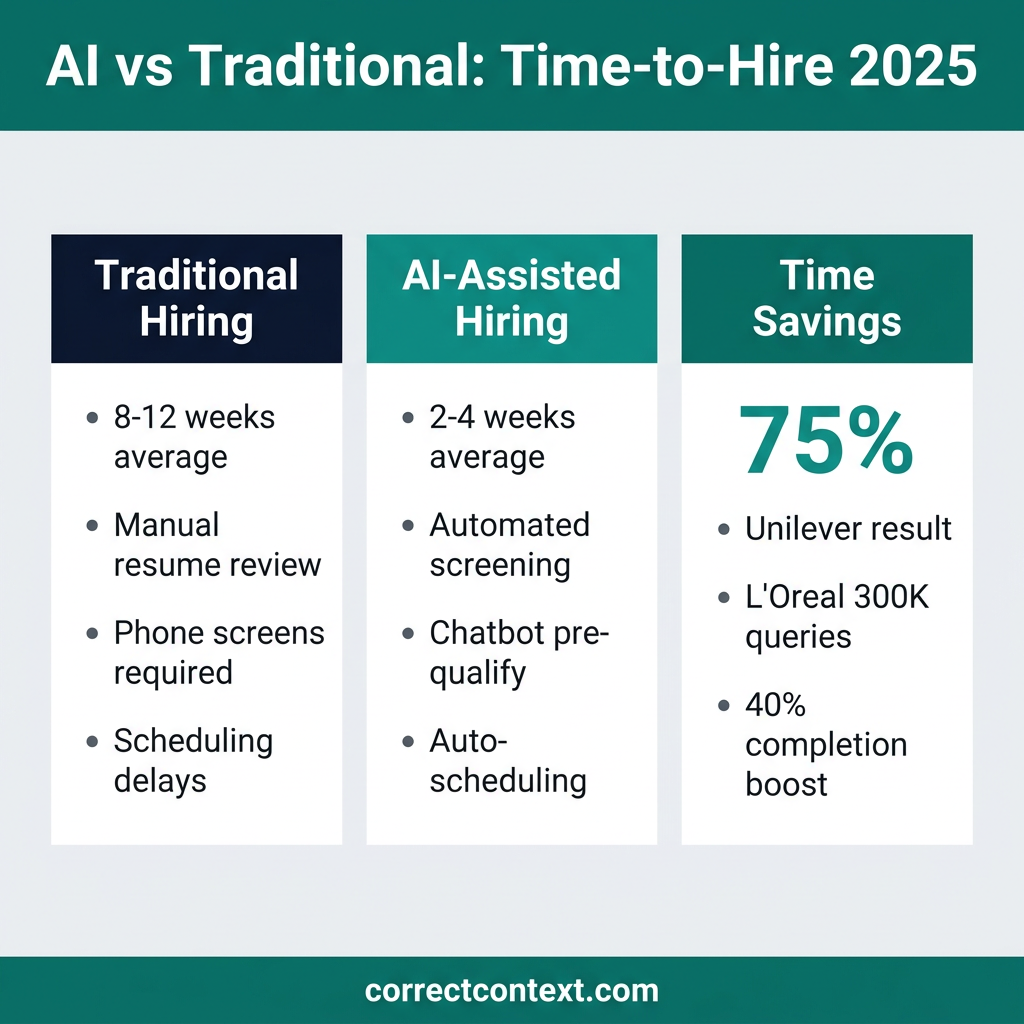 AI vs Traditional: Time-to-Hire 2025

Traditional Hiring

- 8-12 weeks average
- Manual resume review
- Phone screens required
- Scheduling delays

AI-Assisted Hiring

- 2-4 weeks average
- Automated screening
- Chatbot pre-qualify
- Auto-scheduling

Time Savings

75%

- Unilever result
- L'Oreal 300K queries
- 40% completion boost

correctcontext.com